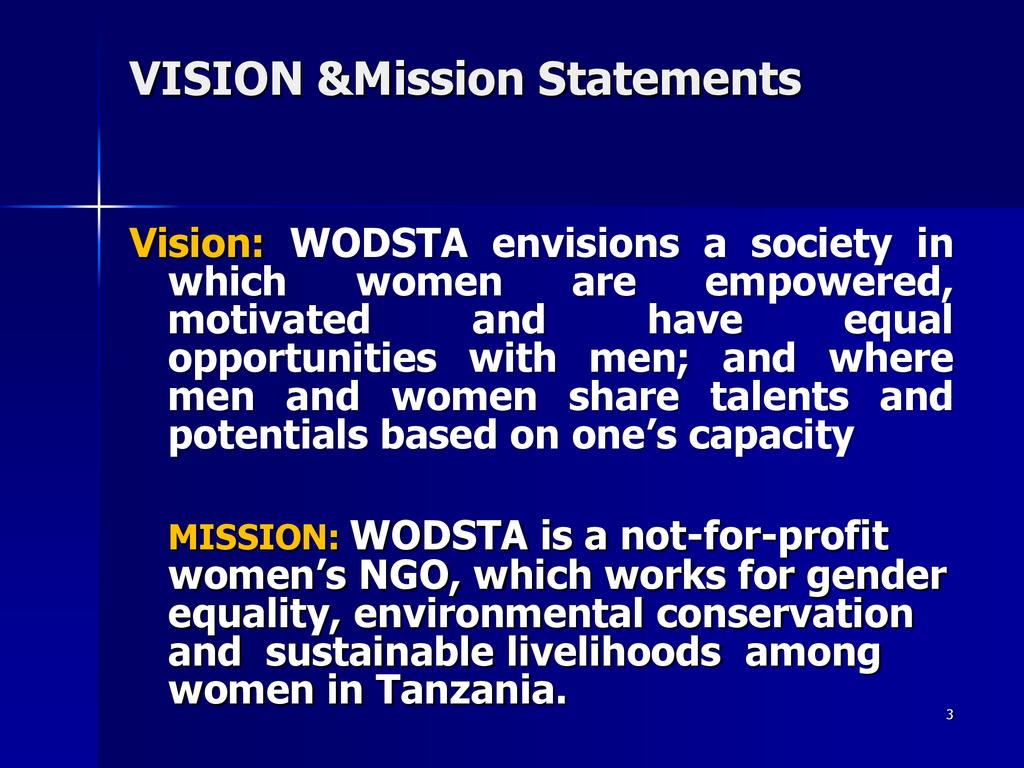 VISION &Mission Statements

Vision: WODSTA envisions a society in which women are empowered, motivated and have equal opportunities with men; and where men and women share talents and potentials based on one’s capacity

MISSION: WODSTA is a not-for-profit women’s NGO, which works for gender equality, environmental conservation and sustainable livelihoods among women in Tanzania.

3